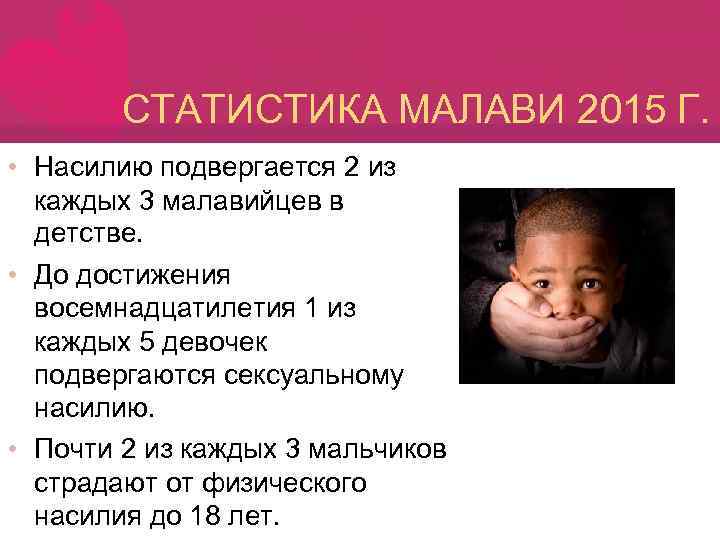 СТАТИСТИКА МАЛАВИ 2015 Г.

• Насилию подвергается 2 из каждых 3 малавийцев в детстве.

• До достижения восемнадцатилетия 1 из каждых 5 девочек подвергаются сексуальному насилию.

• Почти 2 из каждых 3 мальчиков страдают от физического насилия до 18 лет.